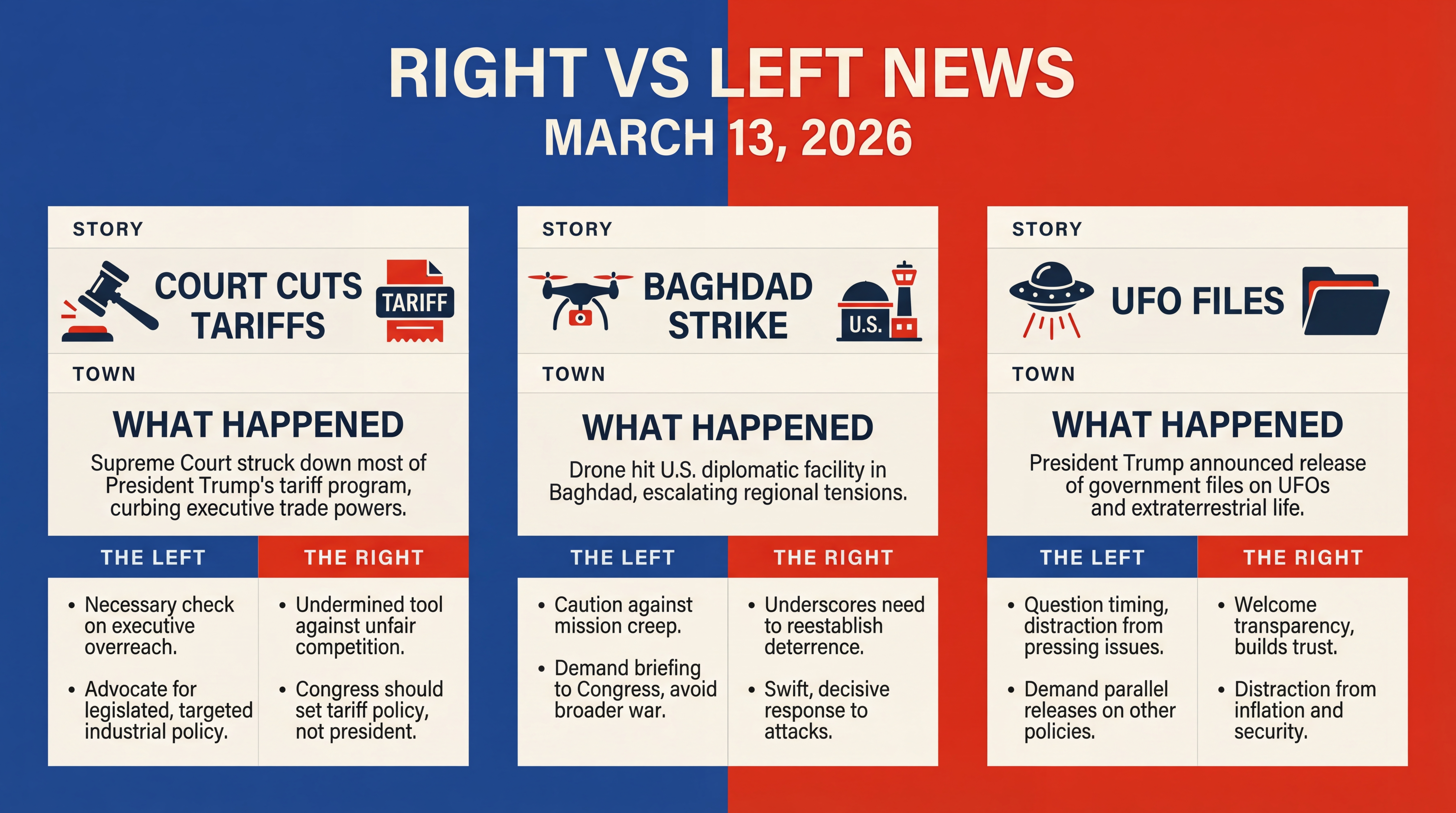 RIGHT VS LEFT NEWS
MARCH 13, 2026

STORY

COURT CUTS TARIFFS

TARIFF

TOWN

WHAT HAPPENED

Supreme Court struck down most of President Trump's tariff program, curbing executive trade powers.

THE LEFT

• Necessary check on executive overreach.

• Advocate for legislated, targeted industrial policy.

THE RIGHT

• Undermined tool against unfair competition.

• Congress should set tariff policy, not president.

STORY

BAGHDAD STRIKE

U.S.

TOWN

WHAT HAPPENED

Drone hit U.S. diplomatic facility in Baghdad, escalating regional tensions.

THE LEFT

• Caution against mission creep.

• Demand briefing to Congress, avoid broader war.

THE RIGHT

• Underscores need to reestablish deterrence.

• Swift, decisive response to attacks.

STORY

UFO FILES

TOWN

WHAT HAPPENED

President Trump announced release of government files on UFOs and extraterrestrial life.

THE LEFT

• Question timing, distraction from pressing issues.

• Demand parallel releases on other policies.

THE RIGHT

• Welcome transparency, builds trust.

• Distraction from inflation and security.